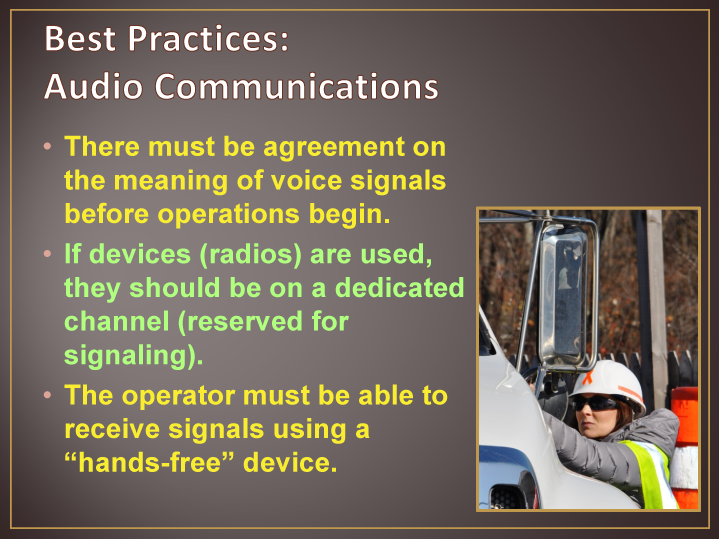 Best Practices:
Audio Communications

• There must be agreement on the meaning of voice signals before operations begin.
• If devices (radios) are used, they should be on a dedicated channel (reserved for signaling).
• The operator must be able to receive signals using a “hands-free” device.